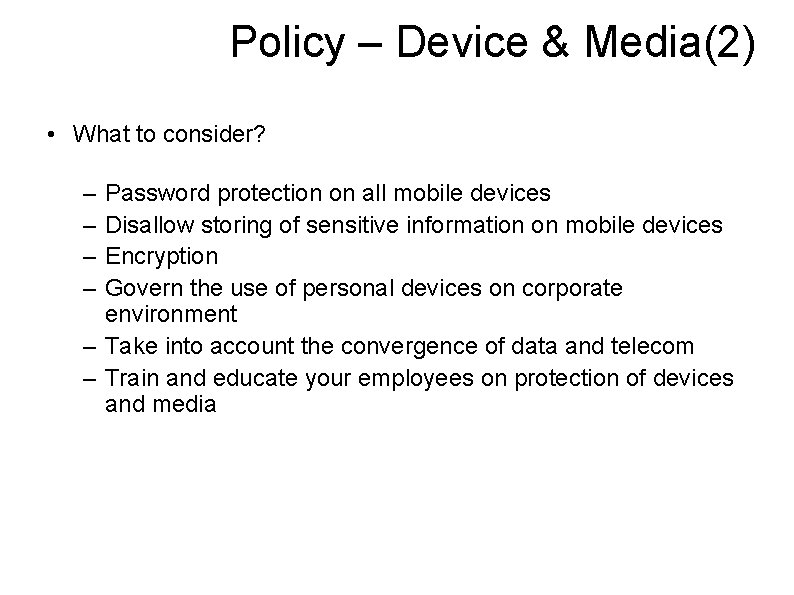 Policy – Device & Media(2)

• What to consider?

– Password protection on all mobile devices
– Disallow storing of sensitive information on mobile devices
– Encryption
– Govern the use of personal devices on corporate environment
– Take into account the convergence of data and telecom
– Train and educate your employees on protection of devices and media